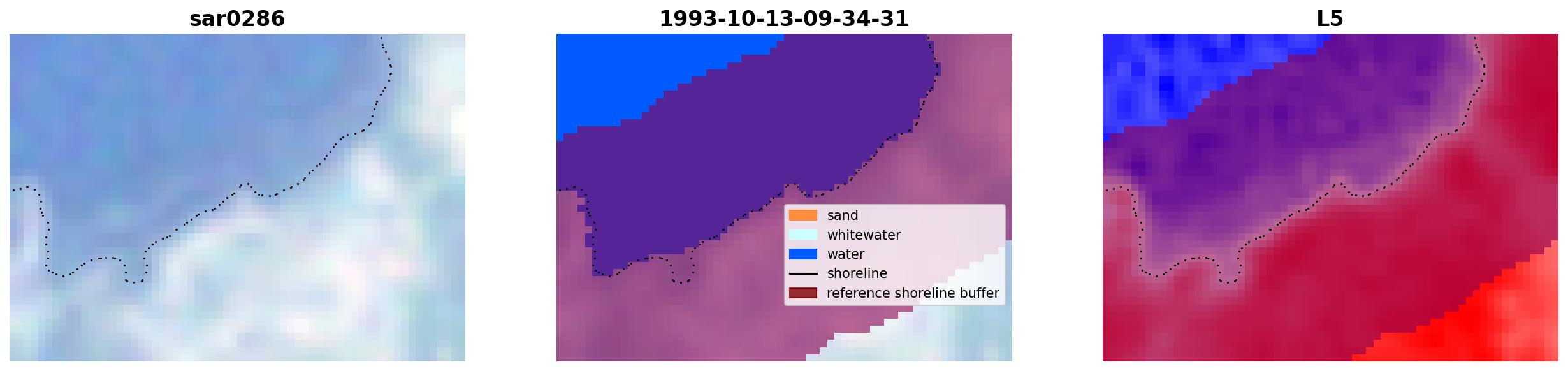 sar0286

1993-10-13-09-34-31

sand
whitewater
water
shoreline
reference shoreline buffer

L5